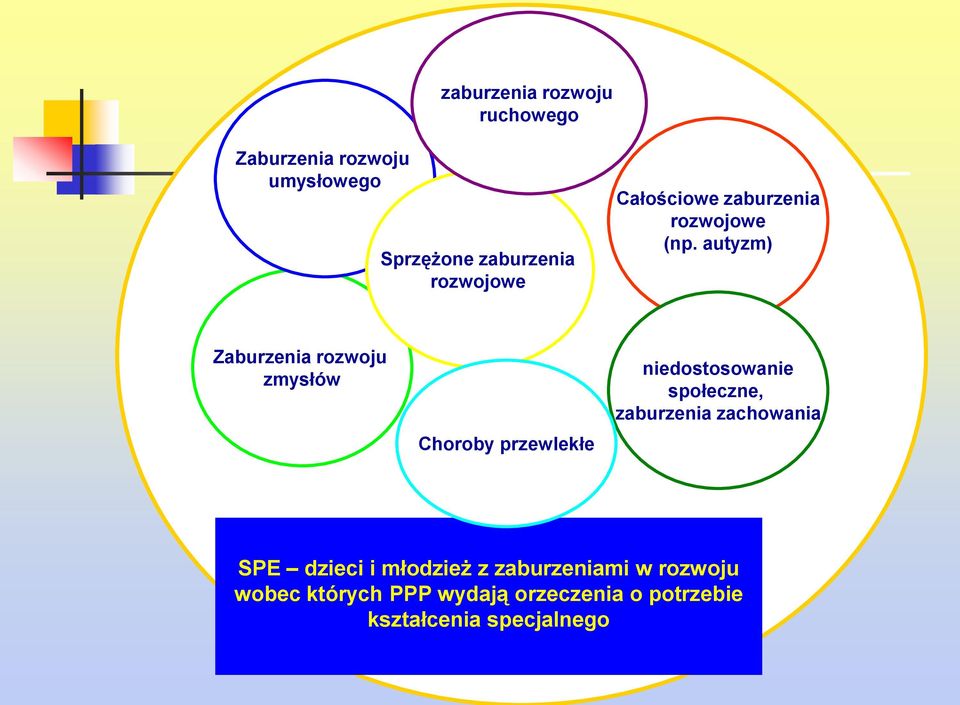 zaburzenia rozwoju ruchowego

Zaburzenia rozwoju umysłowego

Całościowe zaburzenia rozwojowe (np. autyzm)

Sprzężone zaburzenia rozwojowe

Zaburzenia rozwoju zmysłów

niedostosowanie społeczne, zaburzenia zachowania

Choroby przewlekłe

SPE – dzieci i młodzież z zaburzeniami w rozwoju wobec których PPP wydają orzeczenia o potrzebie kształcenia specjalnego